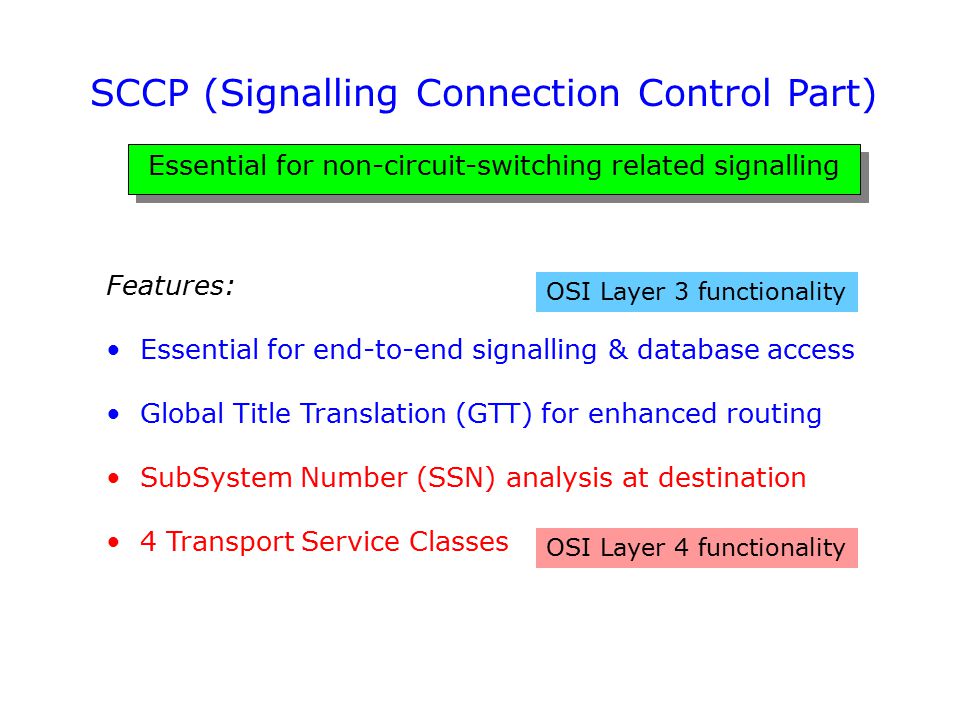 SCCP (Signalling Connection Control Part)

Essential for non-circuit-switching related signalling

Features:

OSI Layer 3 functionality

• Essential for end-to-end signalling & database access

• Global Title Translation (GTT) for enhanced routing

• SubSystem Number (SSN) analysis at destination

• 4 Transport Service Classes

OSI Layer 4 functionality